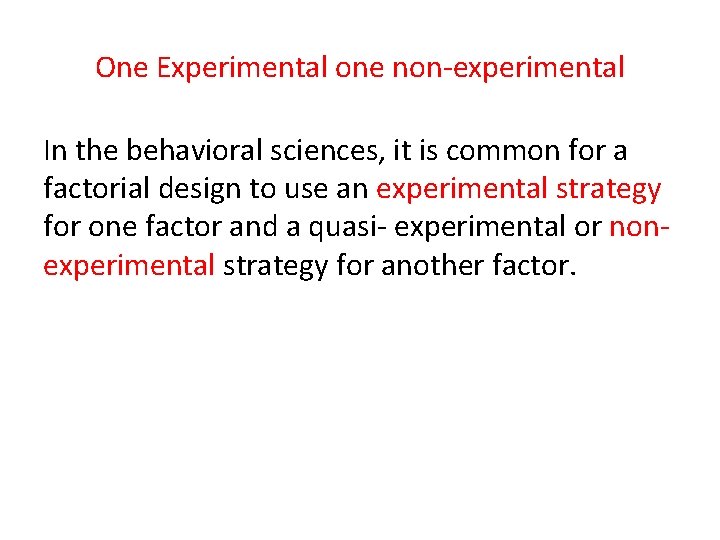 One Experimental one non-experimental

In the behavioral sciences, it is common for a factorial design to use an experimental strategy for one factor and a quasi- experimental or non-experimental strategy for another factor.